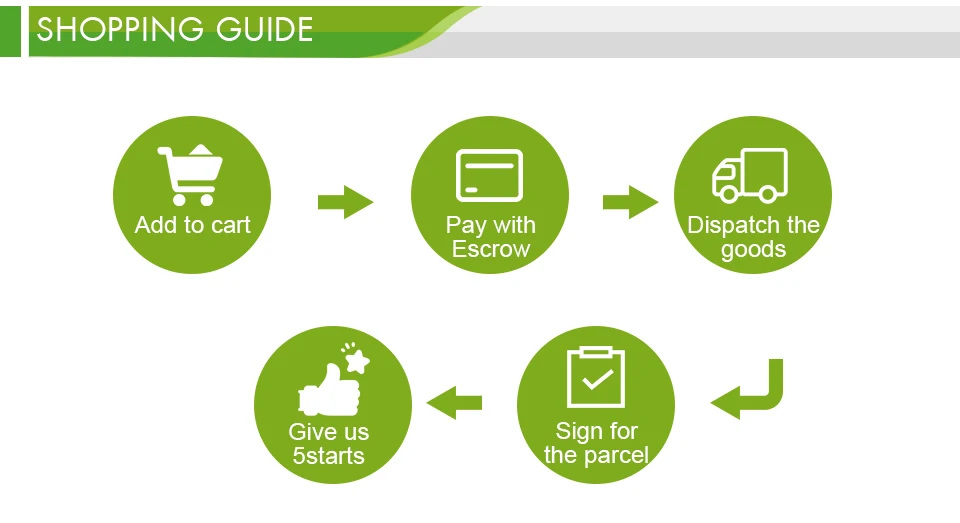 SHOPPING GUIDE

Add to cart

Pay with Escrow

Dispatch the goods

Sign for the parcel

Give us 5starts